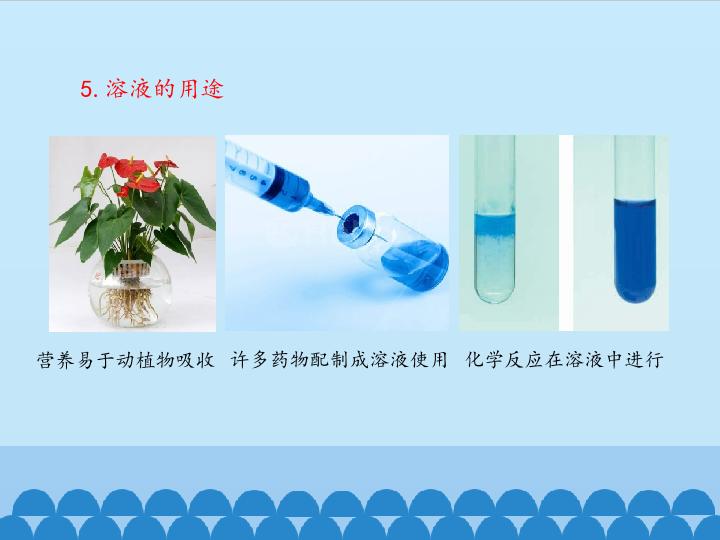 5. 溶液的用途

营养易于动植物吸收

许多药物配制成溶液使用

化学反应在溶液中进行